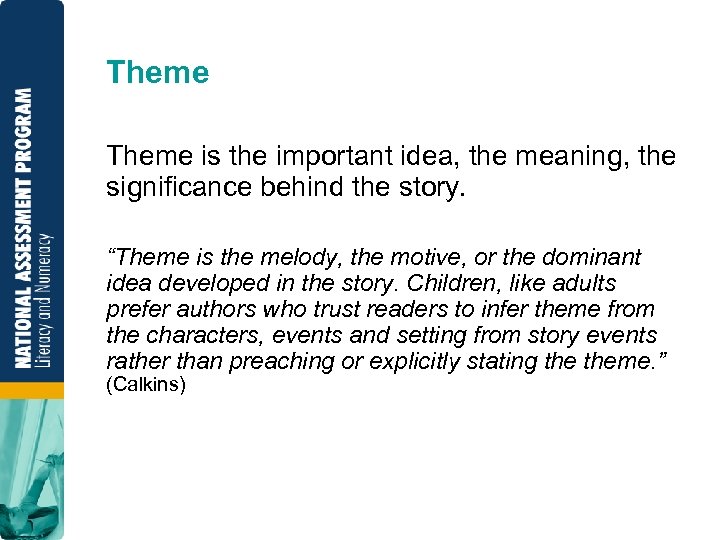 NATIONAL ASSESSMENT PROGRAM
Literacy and Numeracy

Theme

Theme is the important idea, the meaning, the significance behind the story.

“Theme is the melody, the motive, or the dominant idea developed in the story. Children, like adults prefer authors who trust readers to infer theme from the characters, events and setting from story events rather than preaching or explicitly stating the theme.” (Calkins)